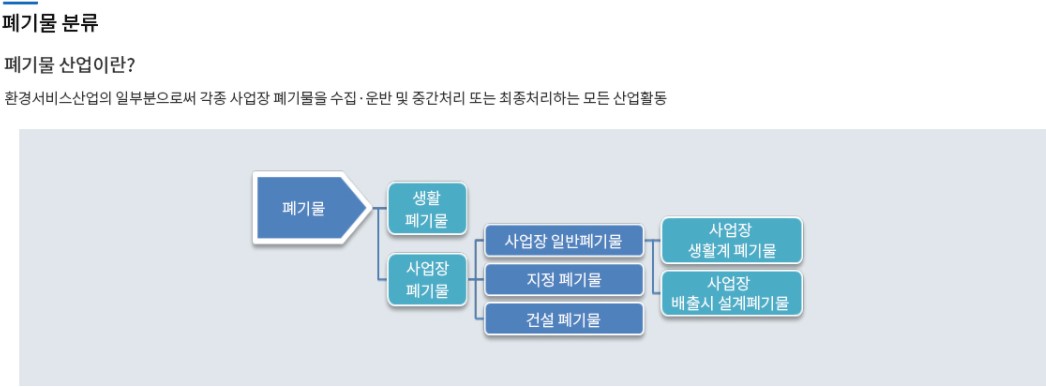 폐기물 분류

폐기물 산업이란?

환경서비스산업의 일부분으로써 각종 사업장 폐기물을 수집·운반 및 중간처리 또는 최종처리하는 모든 산업활동

폐기물

생활 폐기물

사업장 폐기물

사업장 일반폐기물

지정 폐기물

건설 폐기물

사업장 생활계 폐기물

사업장 배출시 설계폐기물